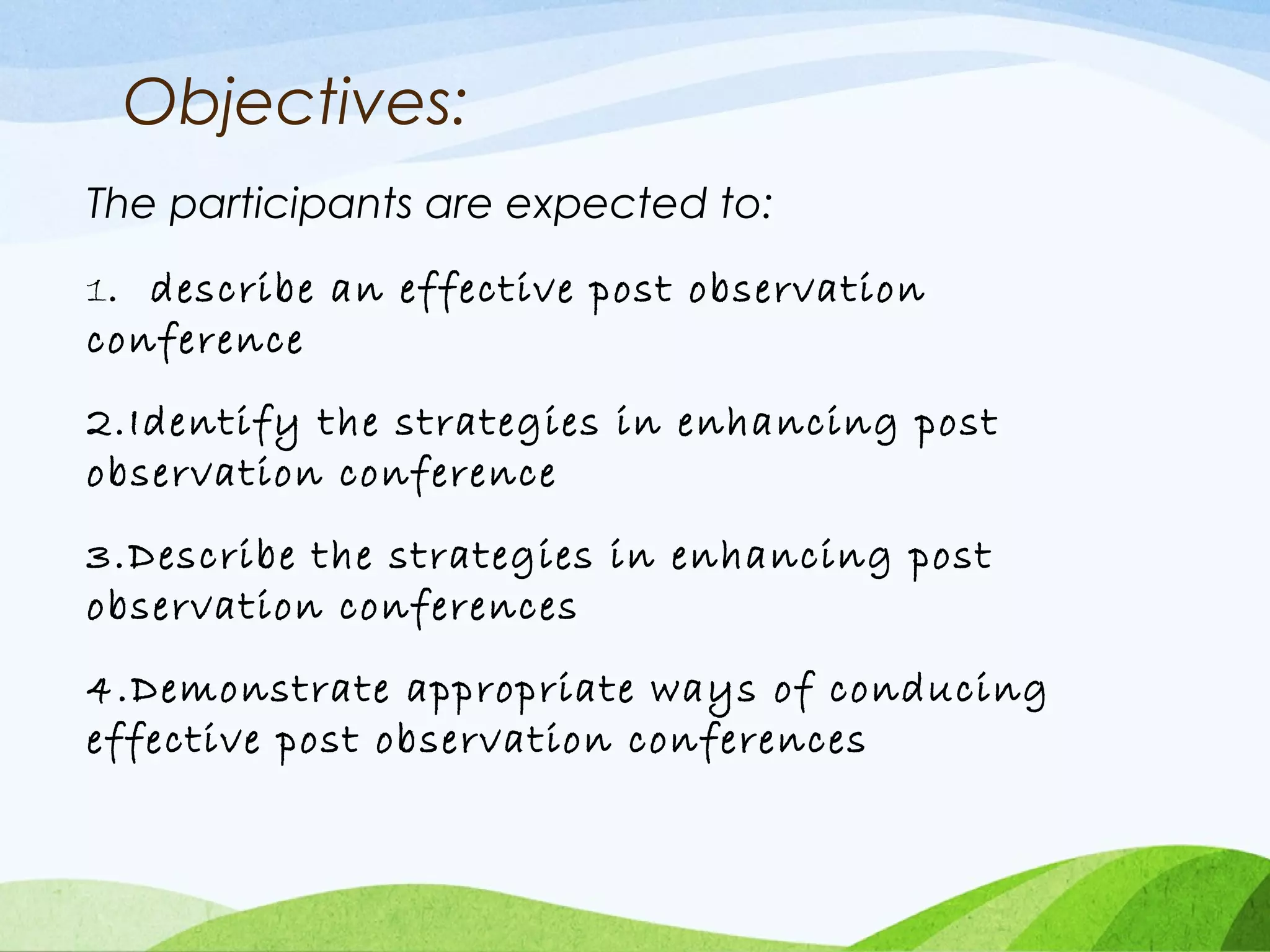 Objectives:

The participants are expected to:

1. describe an effective post observation conference

2.Identify the strategies in enhancing post observation conference

3.Describe the strategies in enhancing post observation conferences

4.Demonstrate appropriate ways of conducing effective post observation conferences